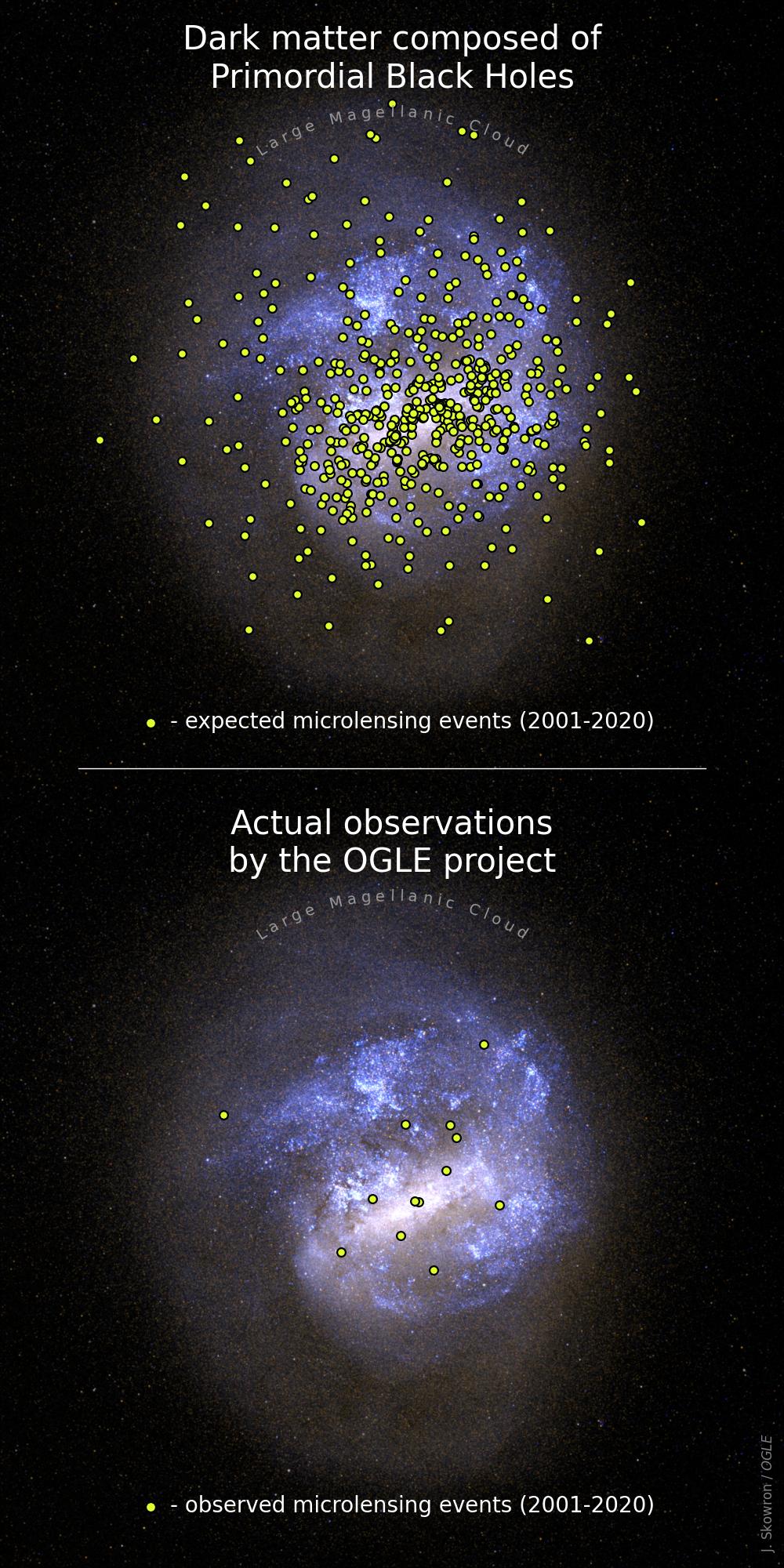 Dark matter composed of Primordial Black Holes

Large Magellanic Cloud

- expected microlensing events (2001-2020)

Actual observations by the OGLE project

Large Magellanic Cloud

- observed microlensing events (2001-2020)

J. Skowron / OGLE